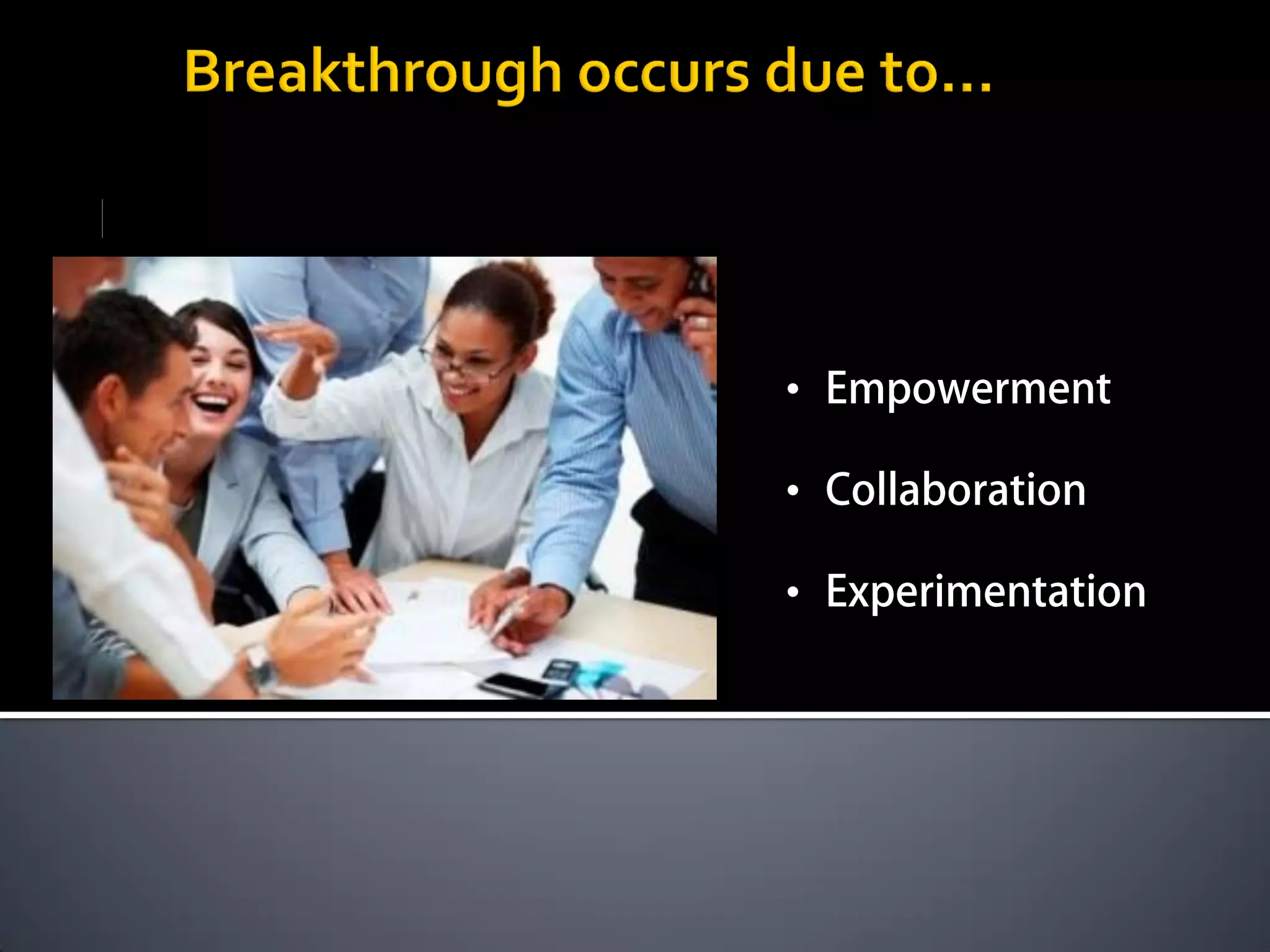 Breakthrough occurs due to…

• Empowerment
• Collaboration
• Experimentation